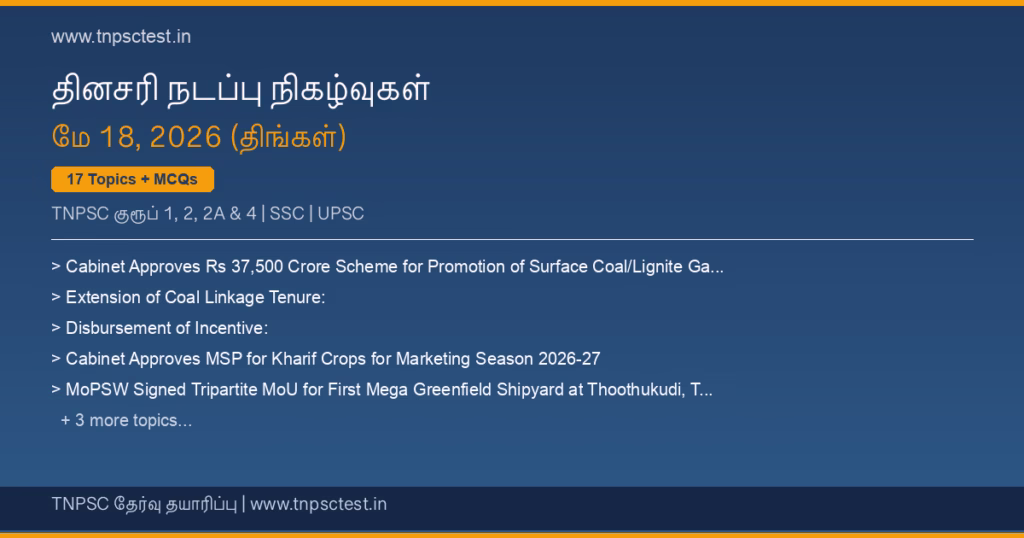 www.tnpsctest.in

தினசரி நடப்பு நிகழ்வுகள்

மே 18, 2026 (திங்கள்)

17 Topics + MCQs

TNPSC குரூப் 1, 2, 2A & 4 | SSC | UPSC

> Cabinet Approves Rs 37,500 Crore Scheme for Promotion of Surface Coal/Lignite Ga...

> Extension of Coal Linkage Tenure:

> Disbursement of Incentive:

> Cabinet Approves MSP for Kharif Crops for Marketing Season 2026-27

> MoPSW Signed Tripartite MoU for First Mega Greenfield Shipyard at Thoothukudi, T...

+ 3 more topics...

TNPSC தேர்வு தயாரிப்பு | www.tnpsctest.in